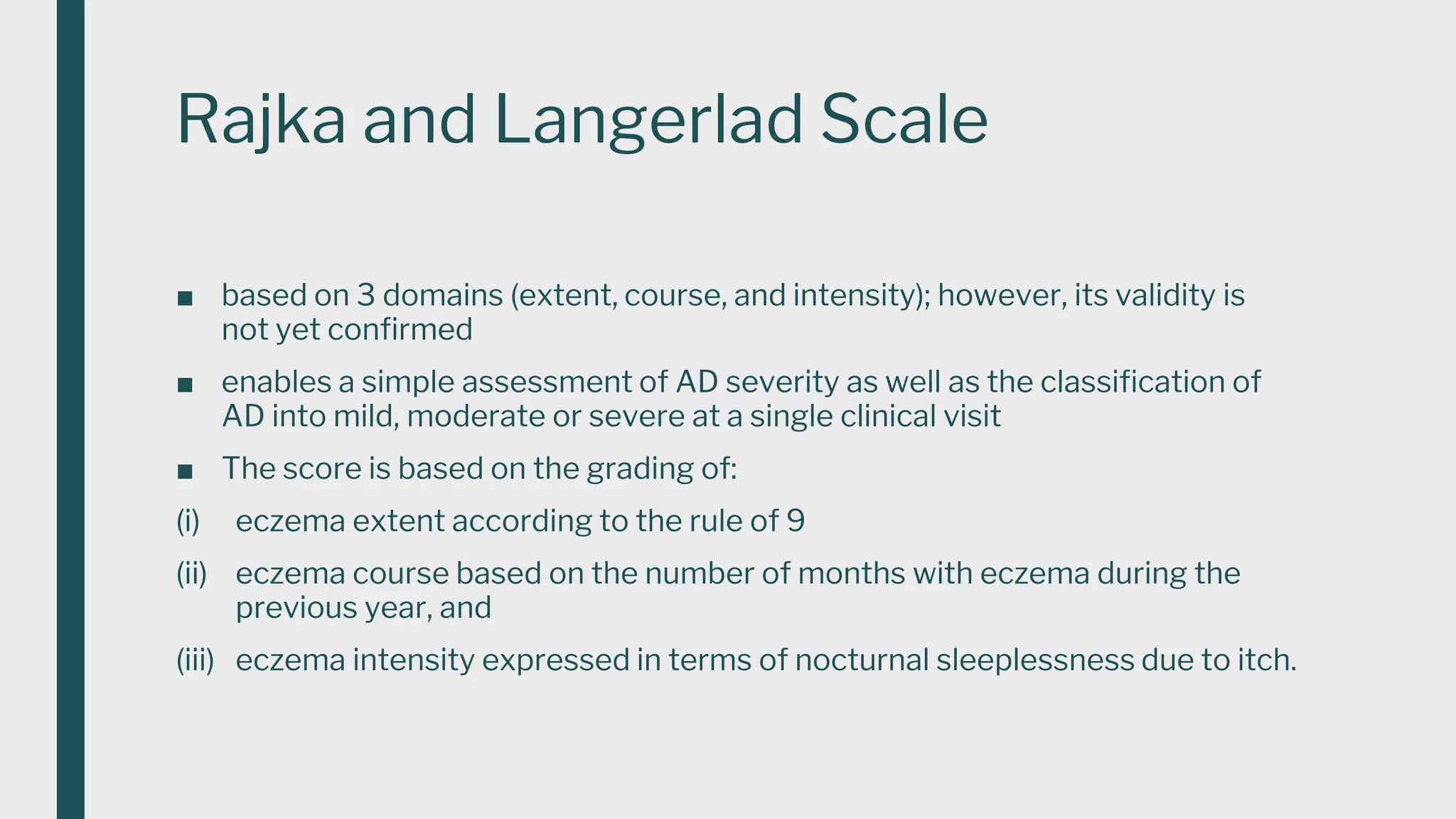 Rajka and Langerlad Scale

■ based on 3 domains (extent, course, and intensity); however, its validity is not yet confirmed

■ enables a simple assessment of AD severity as well as the classification of AD into mild, moderate or severe at a single clinical visit

■ The score is based on the grading of:

(i) eczema extent according to the rule of 9

(ii) eczema course based on the number of months with eczema during the previous year, and

(iii) eczema intensity expressed in terms of nocturnal sleeplessness due to itch.